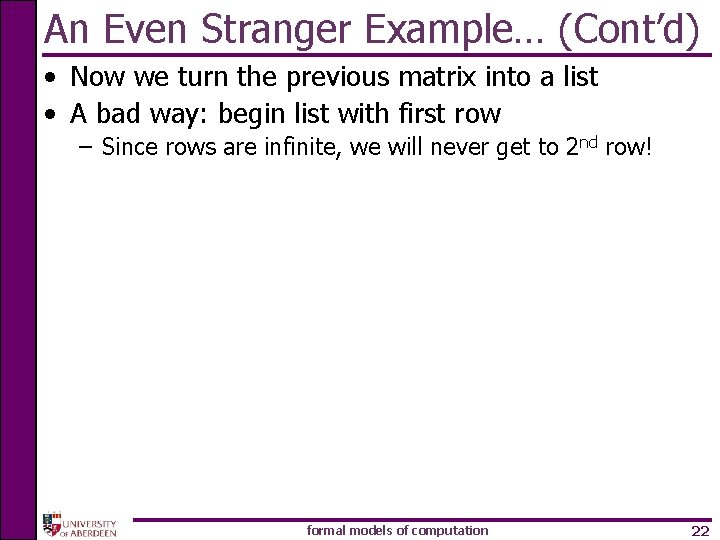 An Even Stranger Example… (Cont'd)

• Now we turn the previous matrix into a list
• A bad way: begin list with first row
– Since rows are infinite, we will never get to 2$^{nd}$ row!

UNIVERSITY OF ABERDEEN

formal models of computation

22